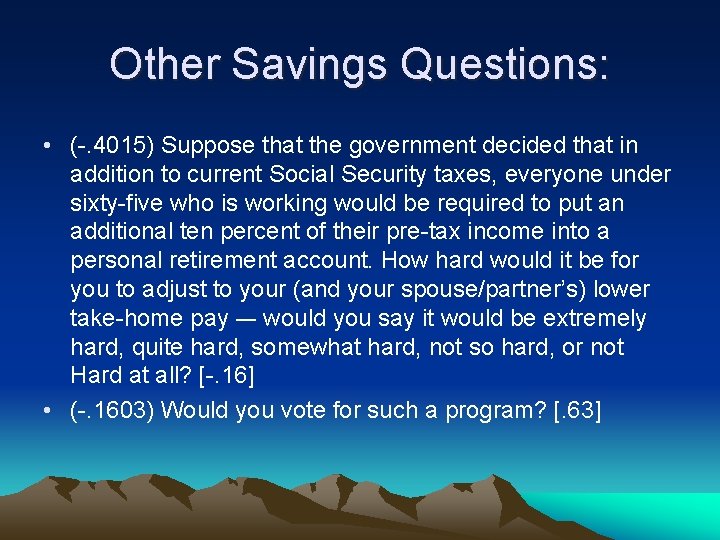 Other Savings Questions:

• (-.4015) Suppose that the government decided that in addition to current Social Security taxes, everyone under sixty-five who is working would be required to put an additional ten percent of their pre-tax income into a personal retirement account. How hard would it be for you to adjust to your (and your spouse/partner's) lower take-home pay — would you say it would be extremely hard, quite hard, somewhat hard, not so hard, or not Hard at all? [-.16]

• (-.1603) Would you vote for such a program? [.63]